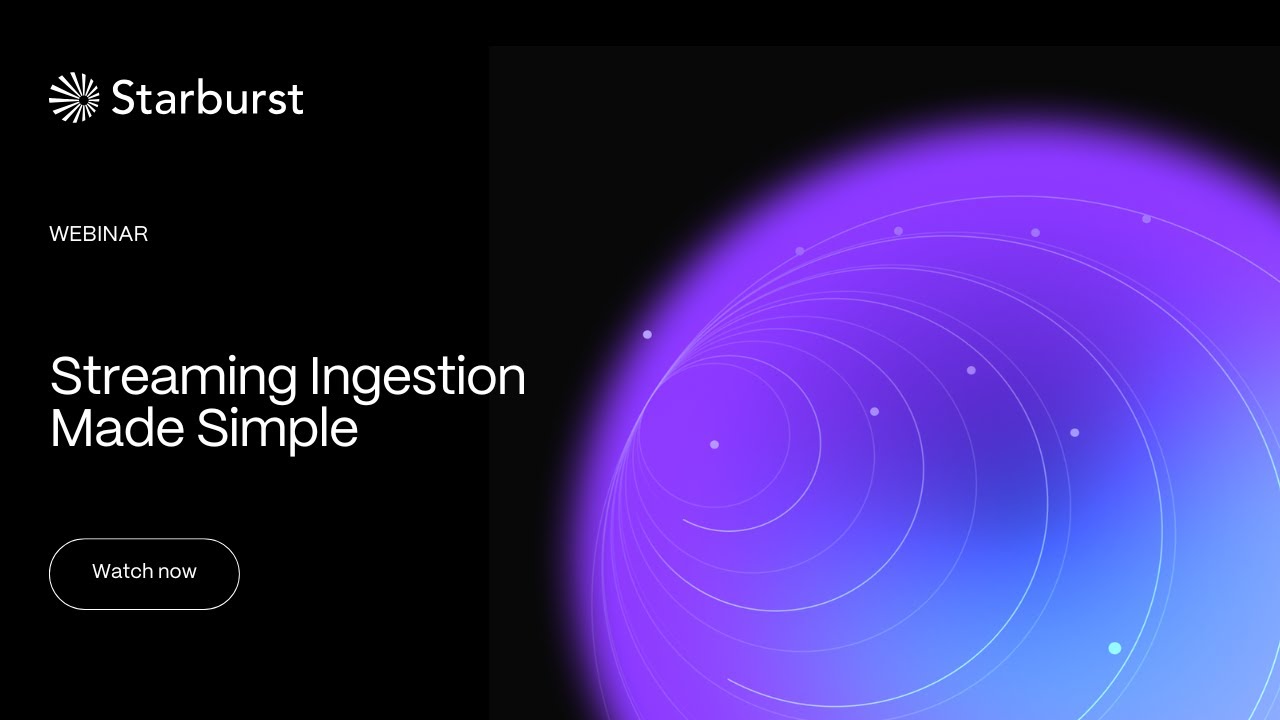 Starburst

WEBINAR

Streaming Ingestion Made Simple

Watch now